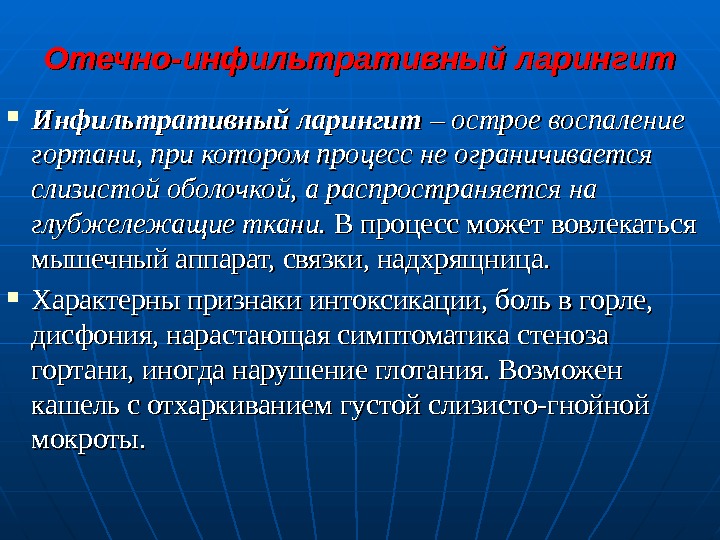 Отечно-инфильтративный ларингит

Инфильтративный ларингит – острое воспаление гортани, при котором процесс не ограничивается слизистой оболочкой, а распространяется на глубжележащие ткани. В процесс может вовлекаться мышечный аппарат, связки, надхрящница.

Характерны признаки интоксикации, боль в горле, дисфония, нарастающая симптоматика стеноза гортани, иногда нарушение глотания. Возможен кашель с отхаркиванием густой слизисто-гнойной мокроты.